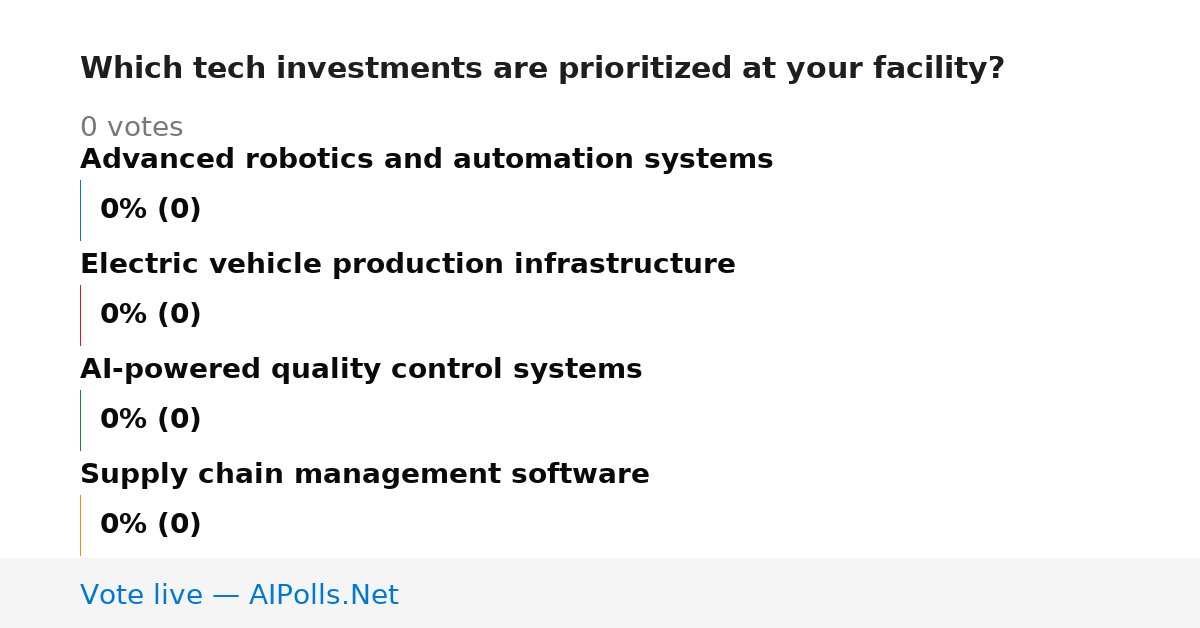 Which tech investments are prioritized at your facility?

0 votes

Advanced robotics and automation systems

0% (0)

Electric vehicle production infrastructure

0% (0)

AI-powered quality control systems

0% (0)

Supply chain management software

0% (0)

Vote live — AIPolls.Net